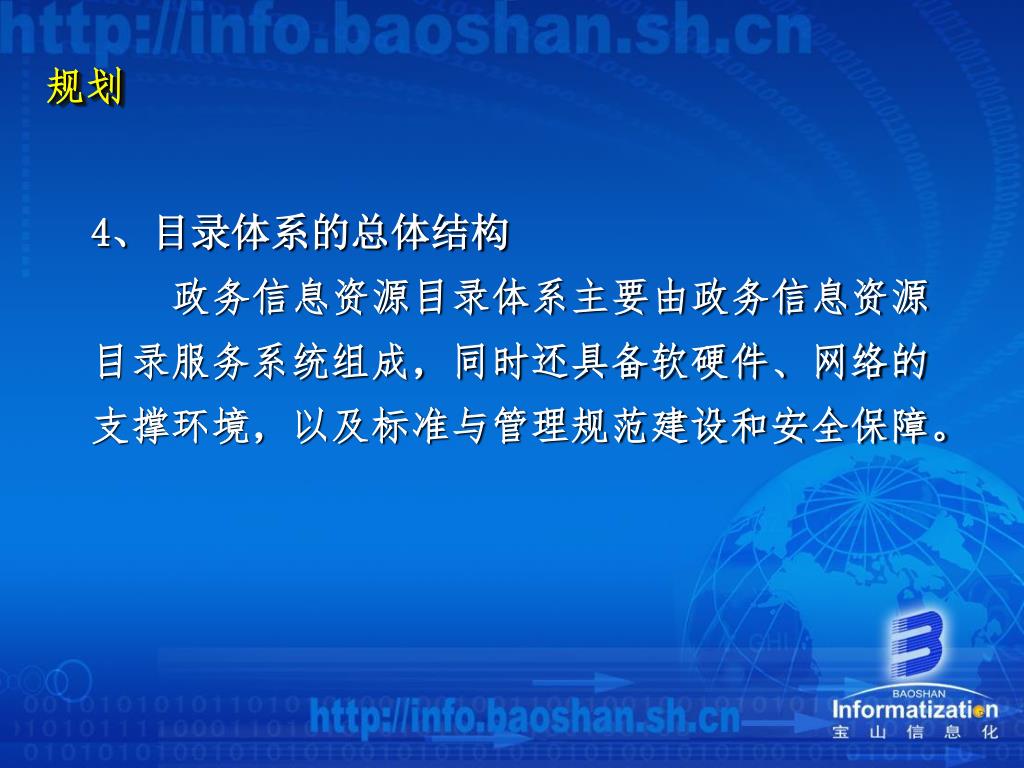 http://info.baoshan.sh.cn

规划

4、目录体系的总体结构

政务信息资源目录体系主要由政务信息资源目录服务系统组成，同时还具备软硬件、网络的支撑环境，以及标准与管理规范建设和安全保障。

http://info.baoshan.sh.cn

BAOSHAN
Informatization
宝 山 信 息 化